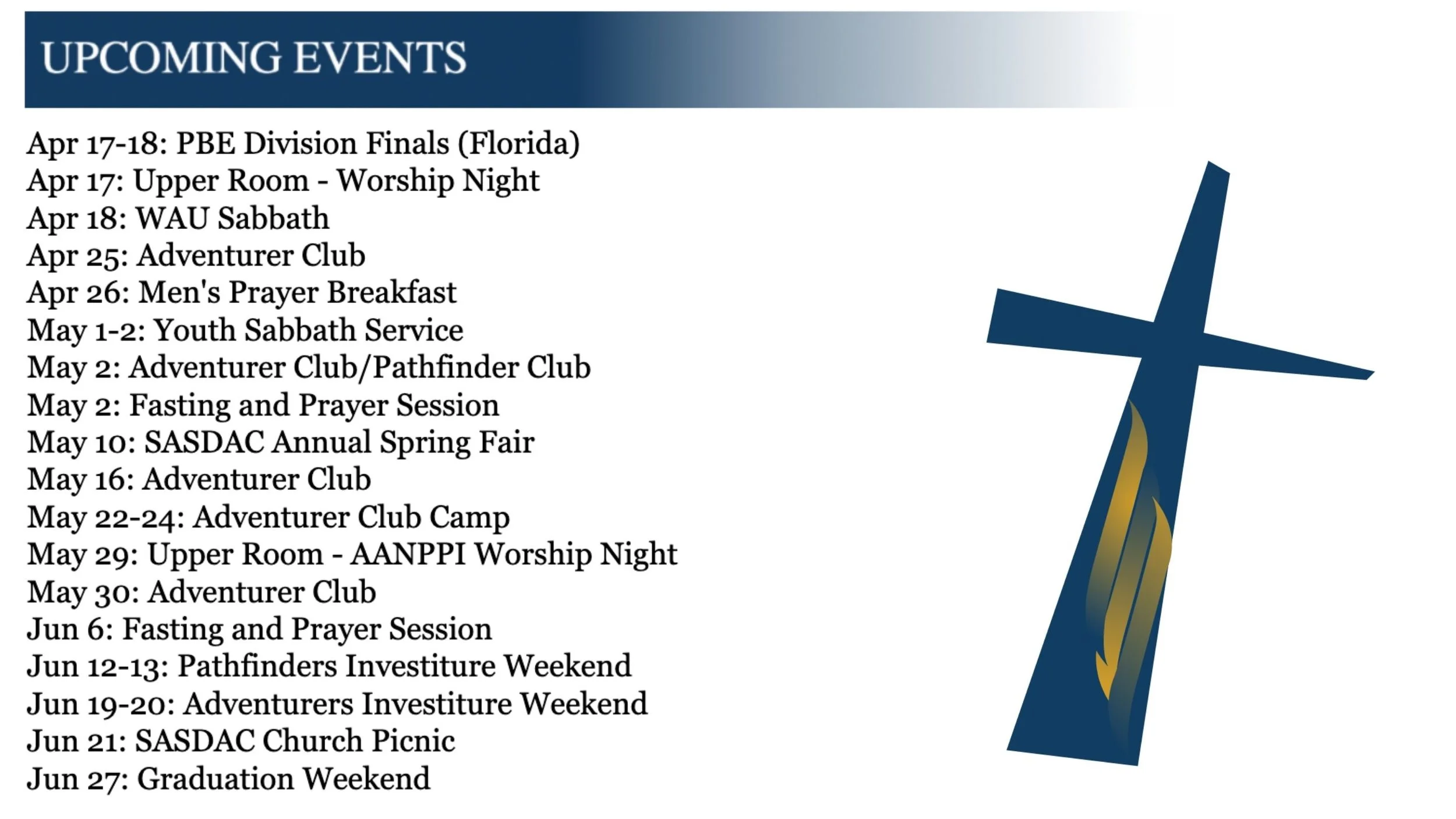 UPCOMING EVENTS

Apr 17-18: PBE Division Finals (Florida)
Apr 17: Upper Room - Worship Night
Apr 18: WAU Sabbath
Apr 25: Adventurer Club
Apr 26: Men's Prayer Breakfast
May 1-2: Youth Sabbath Service
May 2: Adventurer Club/Pathfinder Club
May 2: Fasting and Prayer Session
May 10: SASDAC Annual Spring Fair
May 16: Adventurer Club
May 22-24: Adventurer Club Camp
May 29: Upper Room - AANPPI Worship Night
May 30: Adventurer Club
Jun 6: Fasting and Prayer Session
Jun 12-13: Pathfinders Investiture Weekend
Jun 19-20: Adventurers Investiture Weekend
Jun 21: SASDAC Church Picnic
Jun 27: Graduation Weekend